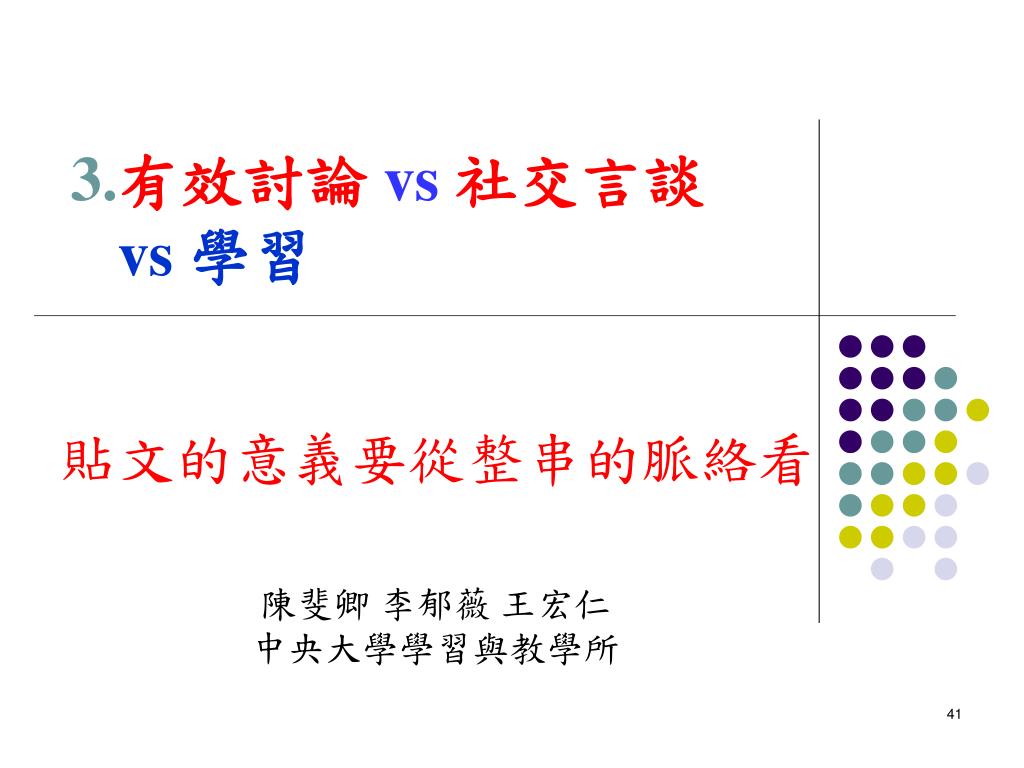 3.有效討論 vs 社交言談 vs 學習

貼文的意義要從整串的脈絡看

陳斐卿 李郁薇 王宏仁
中央大學學習與教學所

41